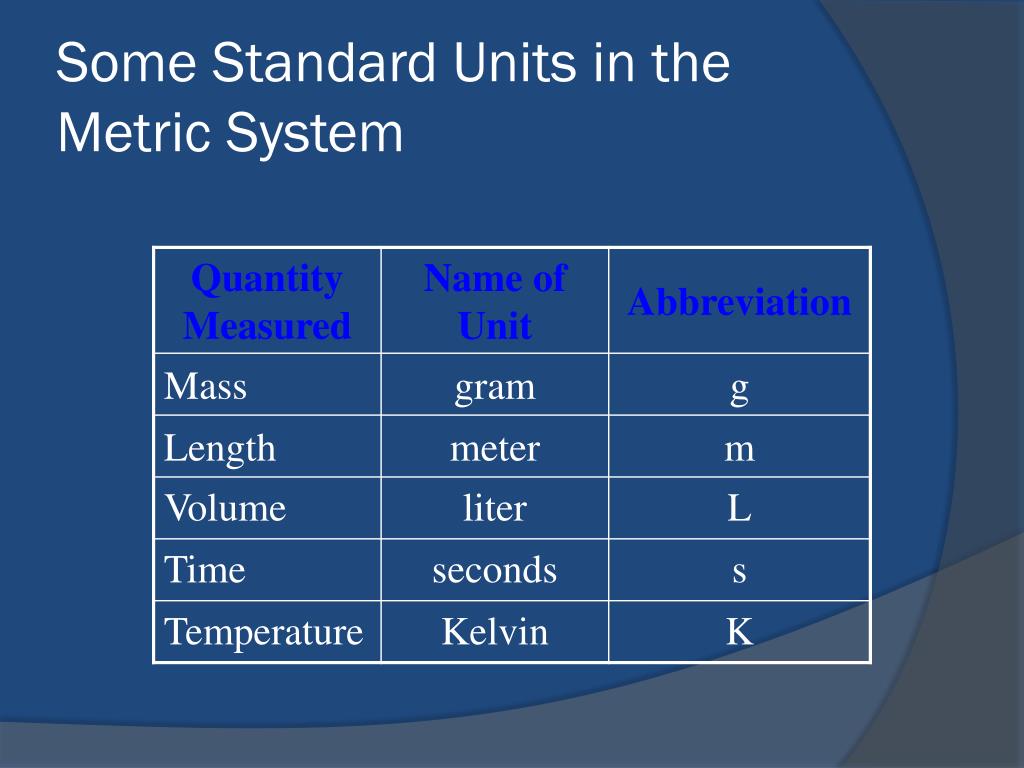 Some Standard Units in the Metric System

| Quantity Measured | Name of Unit | Abbreviation |
|---|---|---|
| Mass | gram | g |
| Length | meter | m |
| Volume | liter | L |
| Time | seconds | s |
| Temperature | Kelvin | K |